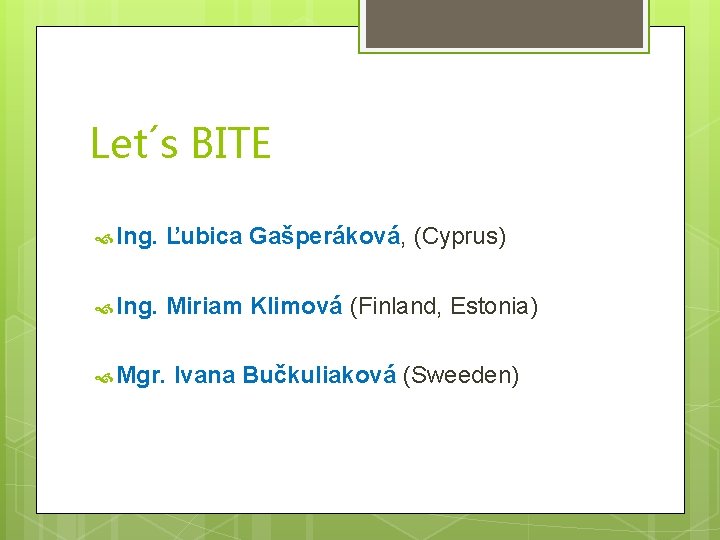 Let´s BITE

Ing. Ľubica Gašperáková, (Cyprus)

Ing. Miriam Klimová (Finland, Estonia)

Mgr. Ivana Bučkuliaková (Sweeden)